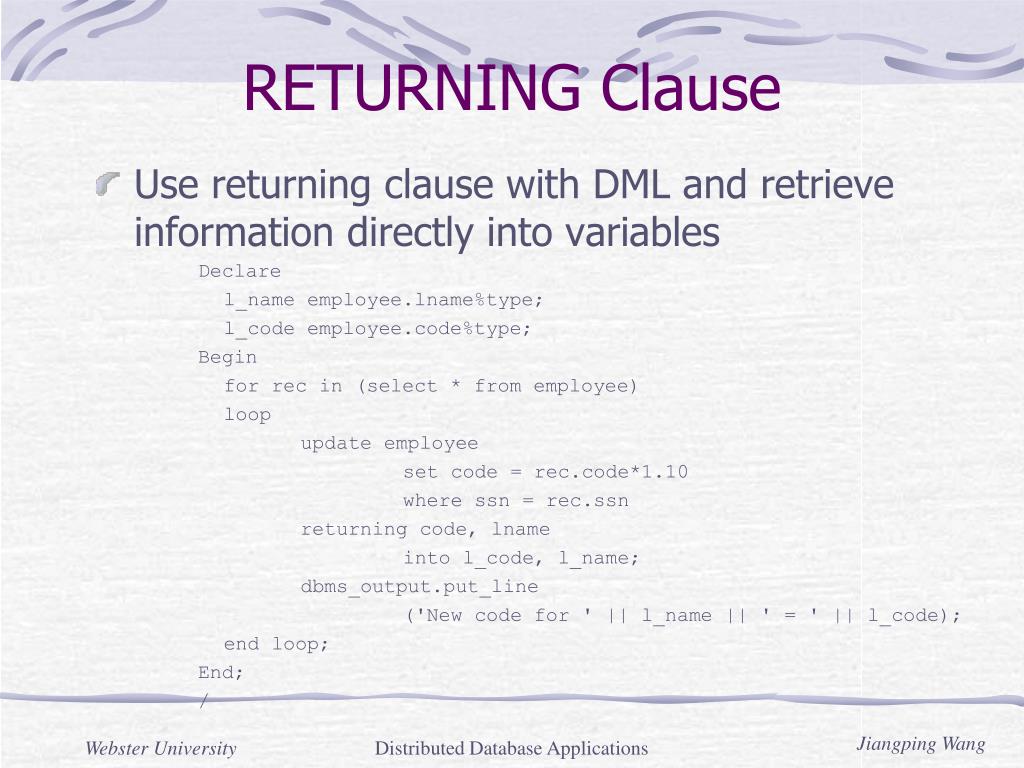 RETURNING Clause

Use returning clause with DML and retrieve information directly into variables

Declare
  l_name employee.lname%type;
  l_code employee.code%type;
Begin
  for rec in (select * from employee)
  loop
        update employee
                set code = rec.code*1.10
                where ssn = rec.ssn
        returning code, lname
                into l_code, l_name;
        dbms_output.put_line
                ('New code for ' || l_name || ' = ' || l_code);
  end loop;
End;
/

Webster University
Distributed Database Applications
Jiangping Wang